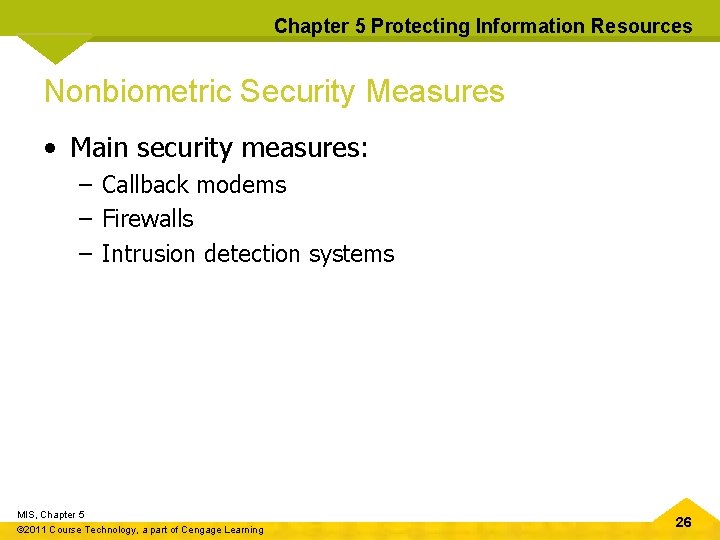 Chapter 5 Protecting Information Resources

Nonbiometric Security Measures

• Main security measures:
– Callback modems
– Firewalls
– Intrusion detection systems

MIS, Chapter 5
©2011 Course Technology, a part of Cengage Learning

26